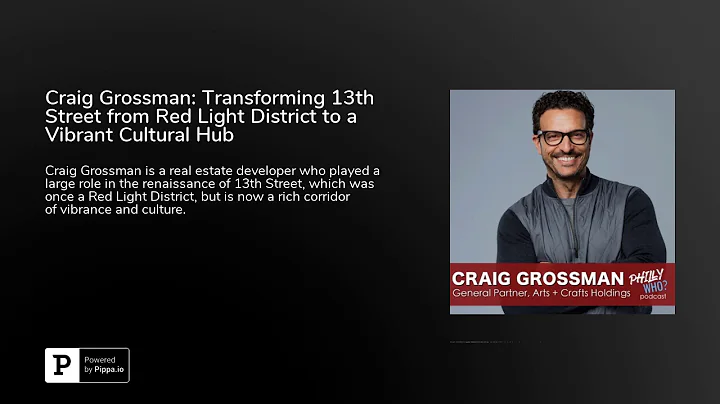 Craig Grossman: Transforming 13th Street from Red Light District to a Vibrant Cultural Hub

Craig Grossman is a real estate developer who played a large role in the renaissance of 13th Street, which was once a Red Light District, but is now a rich corridor of vibrance and culture.

CRAIG GROSSMAN
General Partner, Arts + Crafts Holdings

PHILLY WHO? podcast

P
Powered by Pippa.io